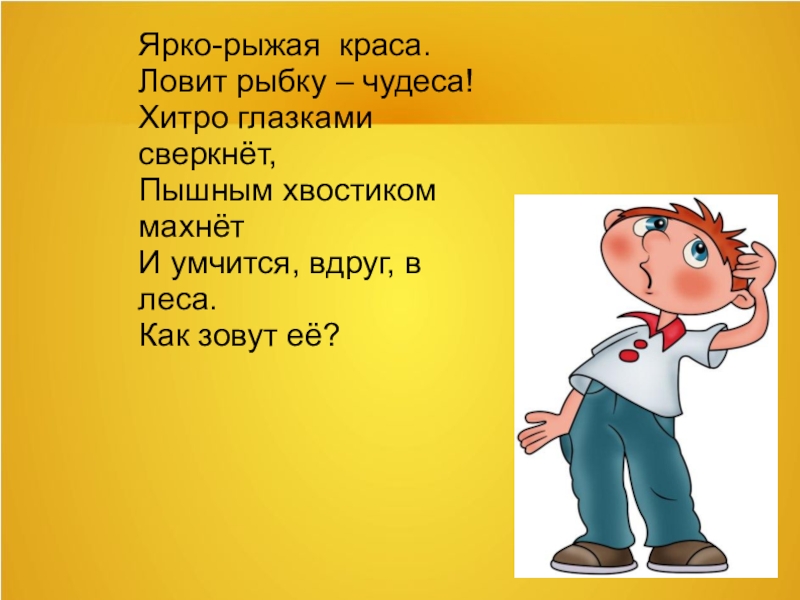 Ярко-рыжая краса.
Ловит рыбку – чудеса!
Хитро глазками сверкнёт,
Пышным хвостиком махнёт
И умчится, вдруг, в леса.
Как зовут её?